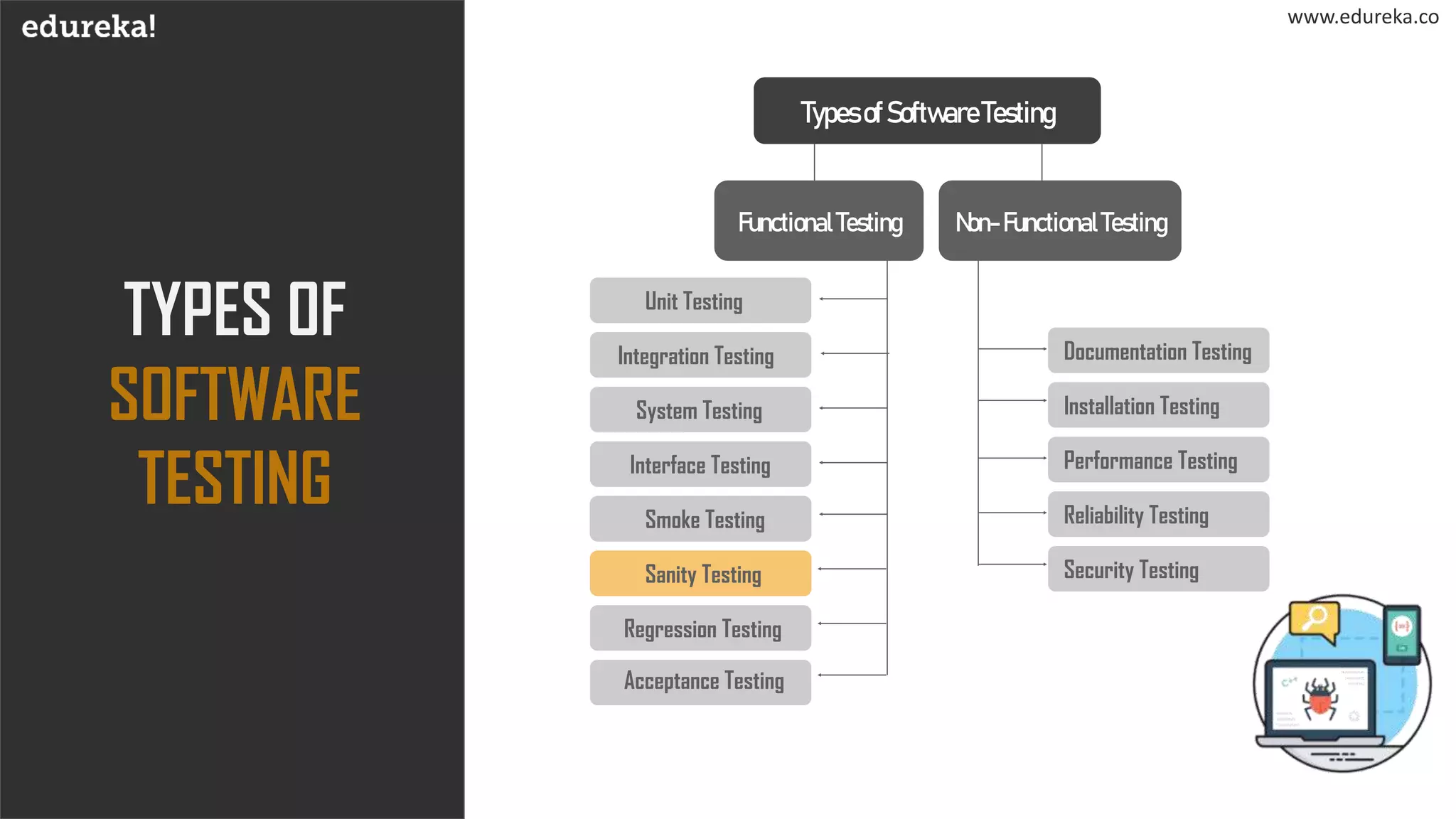 edureka!

www.edureka.co

TYPES OF SOFTWARE TESTING

Types of Software Testing

Functional Testing

Non- Functional Testing

Unit Testing

Integration Testing

System Testing

Interface Testing

Smoke Testing

Sanity Testing

Regression Testing

Acceptance Testing

Documentation Testing

Installation Testing

Performance Testing

Reliability Testing

Security Testing